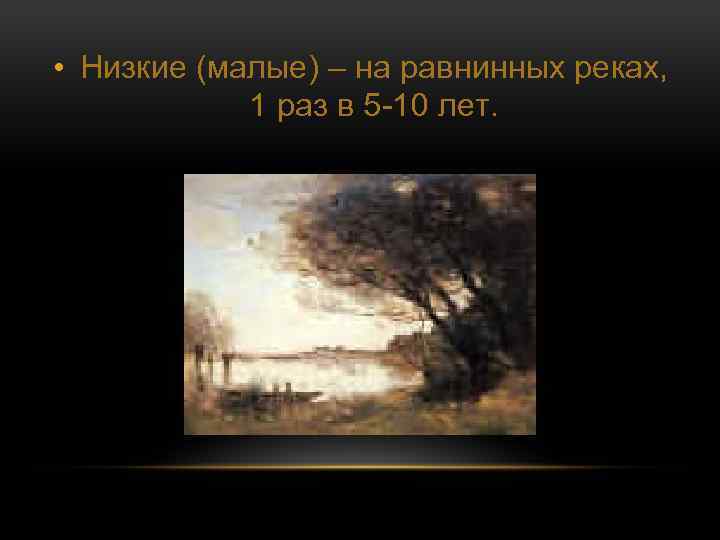 • Низкие (малые) – на равнинных реках, 1 раз в 5-10 лет.